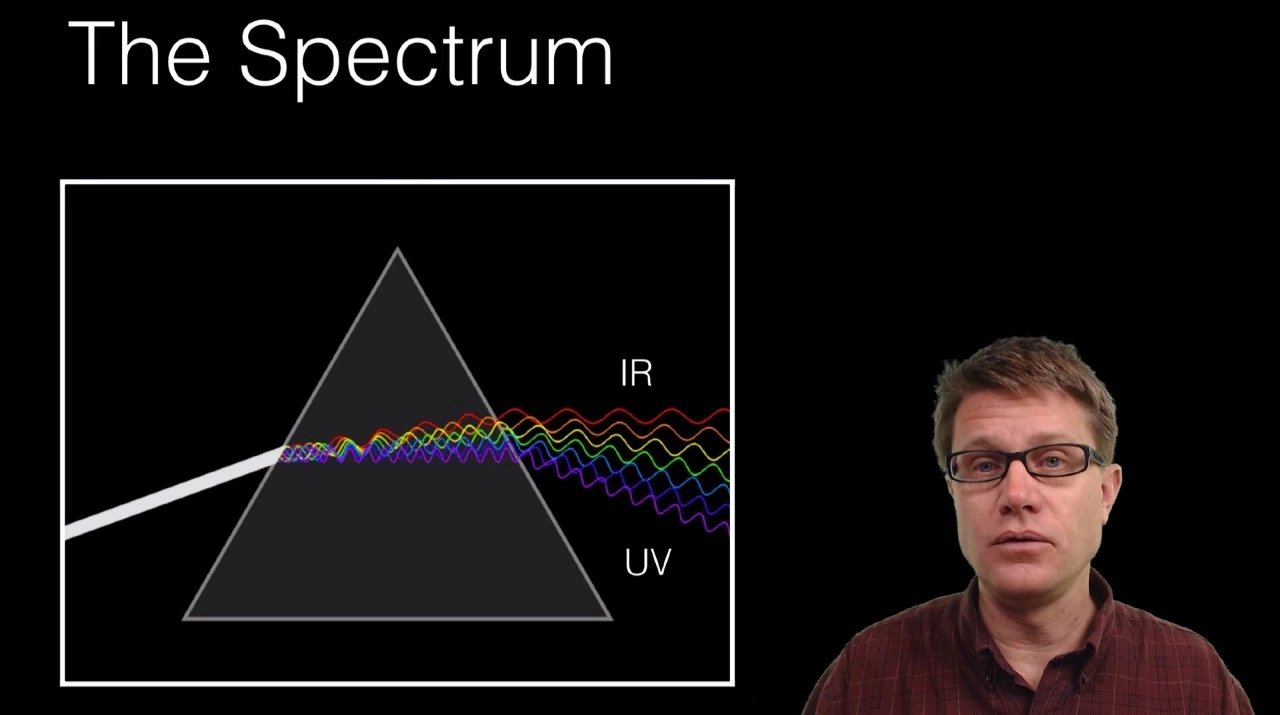 The Spectrum

IR

UV